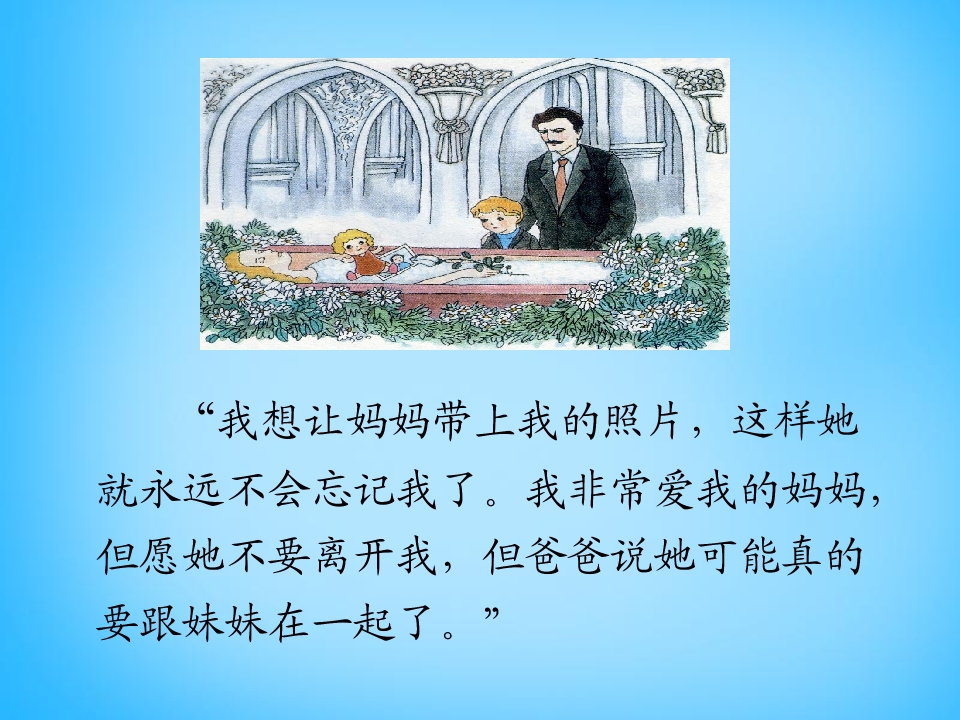 “我想让妈妈带上我的照片，这样她就永远不会忘记我了。我非常爱我的妈妈，但愿她不要离开我，但爸爸说她可能真的要跟妹妹在一起了。”